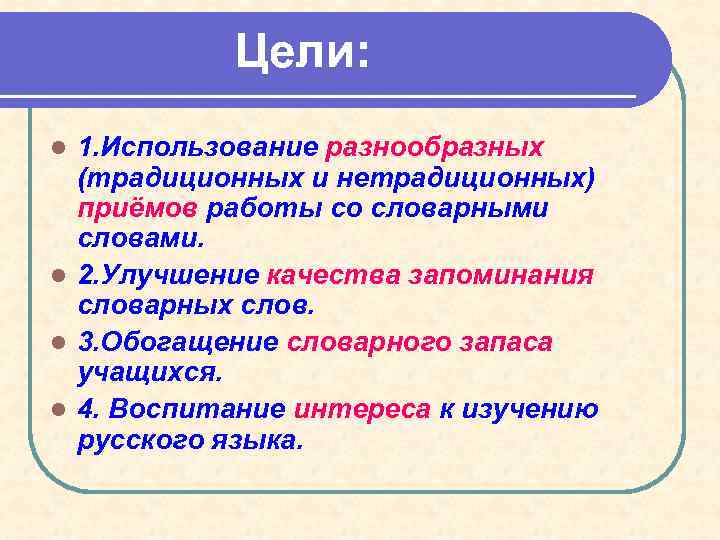 Цели:

- 1.Использование разнообразных (традиционных и нетрадиционных) приёмов работы со словарными словами.
- 2.Улучшение качества запоминания словарных слов.
- 3.Обогащение словарного запаса учащихся.
- 4. Воспитание интереса к изучению русского языка.